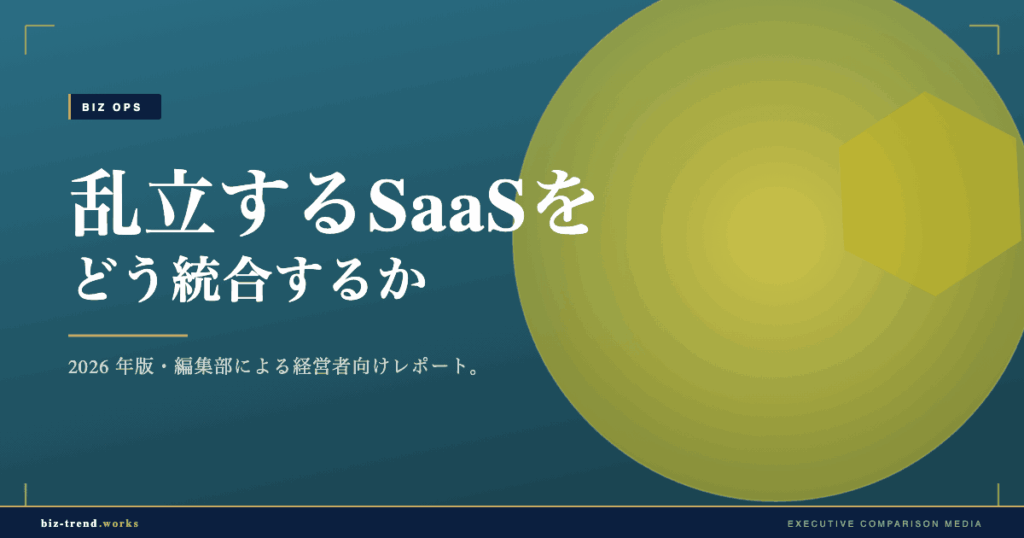 BIZ OPS

乱立するSaaSを
どう統合するか

2026 年版・編集部による経営者向けレポート。

biz-trend.works

EXECUTIVE COMPARISON MEDIA